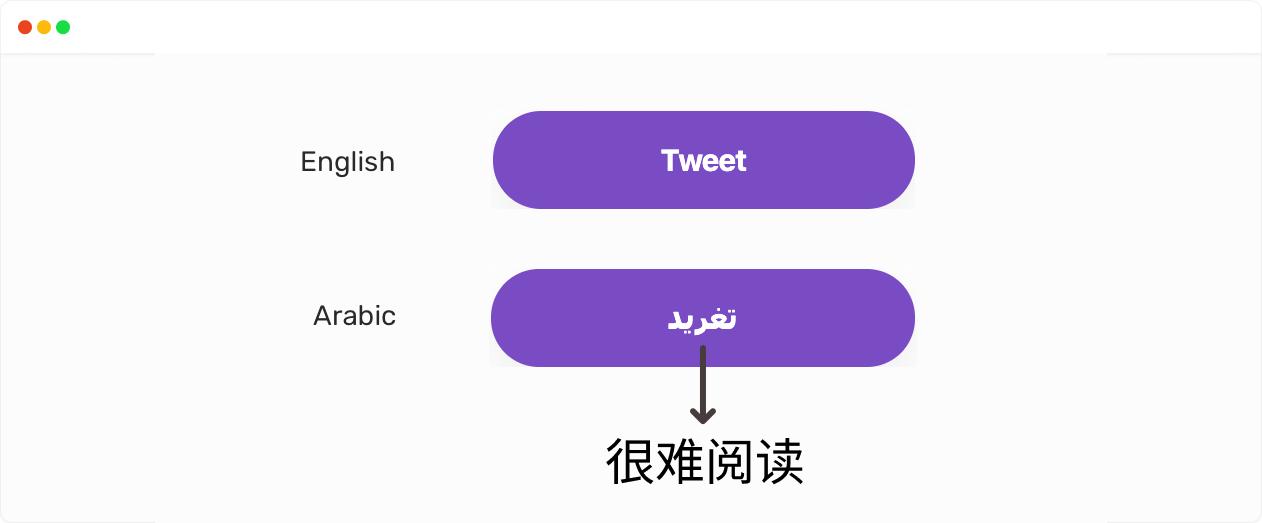 English

Tweet

Arabic

تغريد

很难阅读